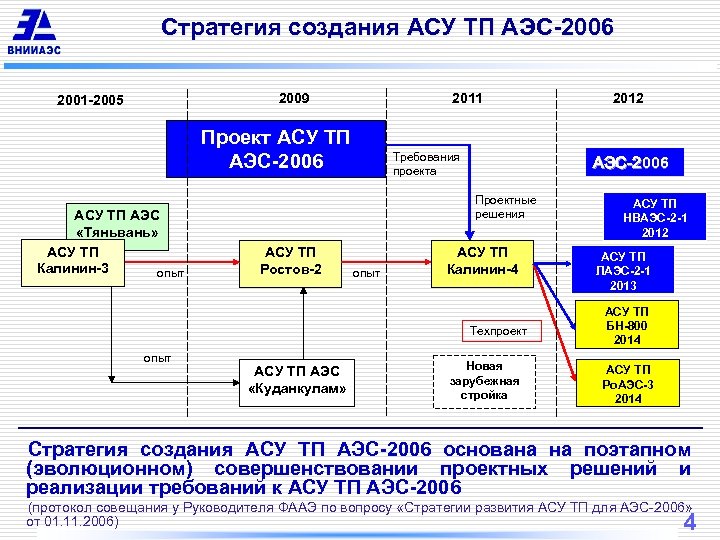 ВНИИАЭС

Стратегия создания АСУ ТП АЭС-2006

2001-2005

2009

2011

2012

Проект АСУ ТП АЭС-2006

Требования проекта

АЭС-2006

Проектные решения

АСУ ТП НВАЭС-2-1 2012

АСУ ТП АЭС «Тяньвань»

АСУ ТП Калинин-3

опыт

АСУ ТП Ростов-2

опыт

АСУ ТП Калинин-4

АСУ ТП ЛАЭС-2-1 2013

АСУ ТП БН-800 2014

Техпроект

опыт

АСУ ТП АЭС «Куданкулам»

Новая зарубежная стройка

АСУ ТП РоАЭС-3 2014

Стратегия создания АСУ ТП АЭС-2006 основана на поэтапном (эволюционном) совершенствовании проектных решений и реализации требований к АСУ ТП АЭС-2006

(протокол совещания у Руководителя ФААЭ по вопросу «Стратегии развития АСУ ТП для АЭС-2006» от 01.11.2006)

4